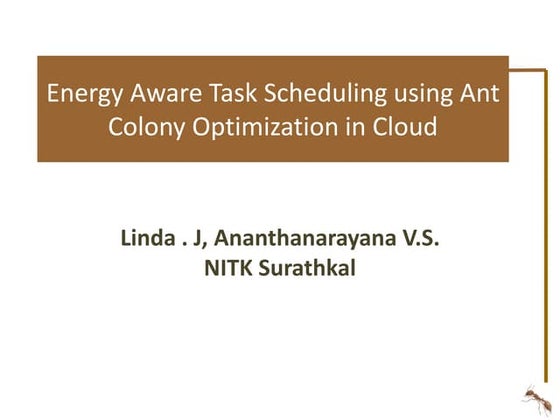 Energy Aware Task Scheduling using Ant Colony Optimization in Cloud

Linda . J, Ananthanarayana V.S.
NITK Surathkal